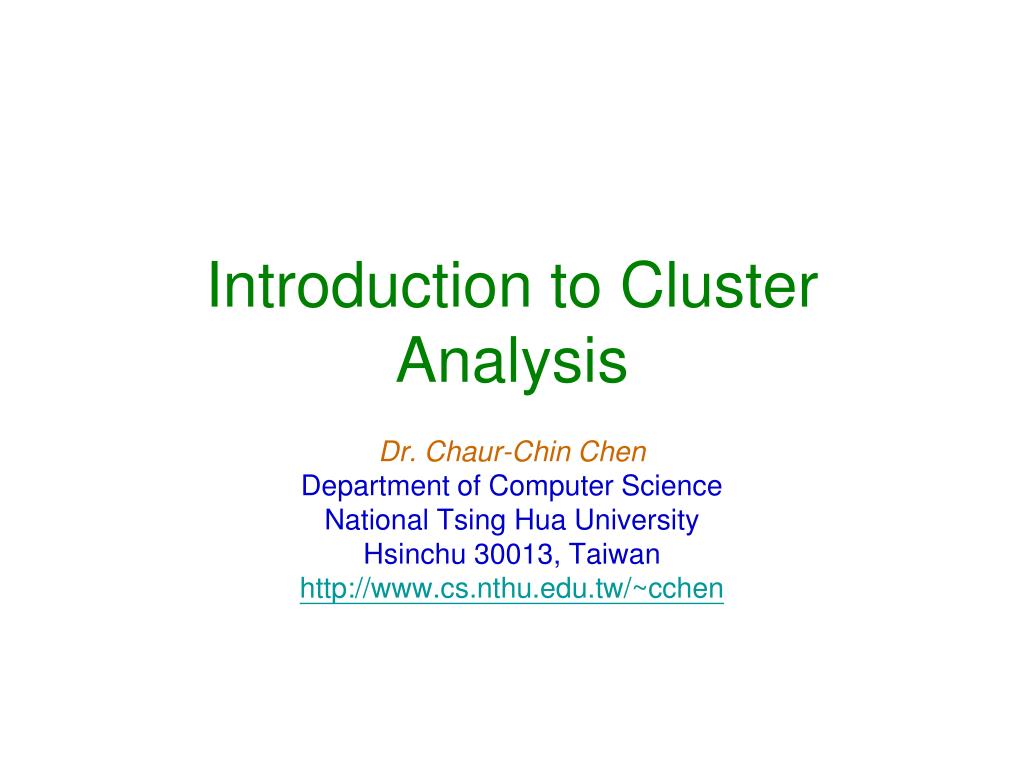 Introduction to Cluster Analysis

Dr. Chaur-Chin Chen
Department of Computer Science
National Tsing Hua University
Hsinchu 30013, Taiwan
http://www.cs.nthu.edu.tw/~cchen